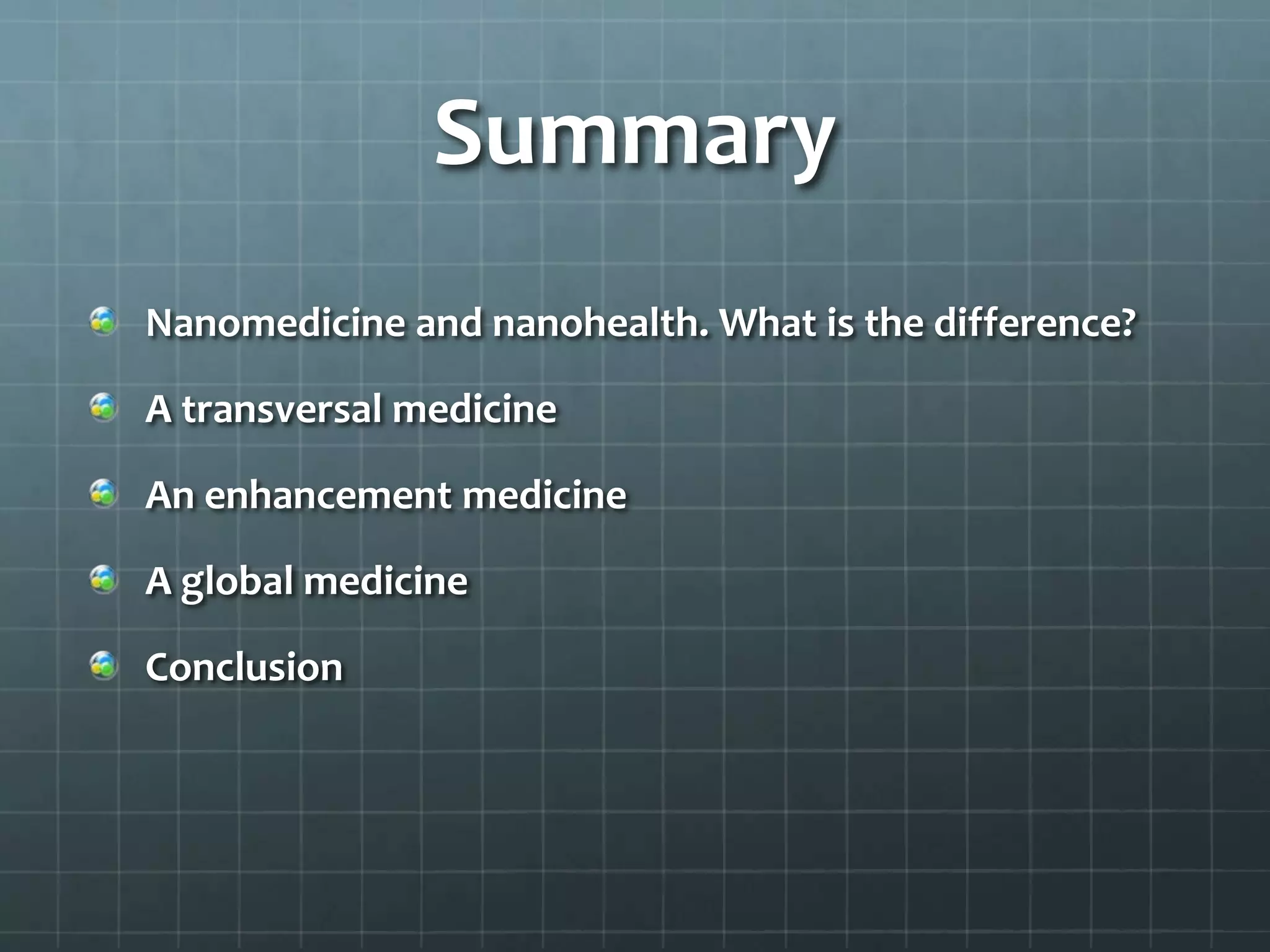 Summary

Nanomedicine and nanohealth. What is the difference?

A transversal medicine

An enhancement medicine

A global medicine

Conclusion